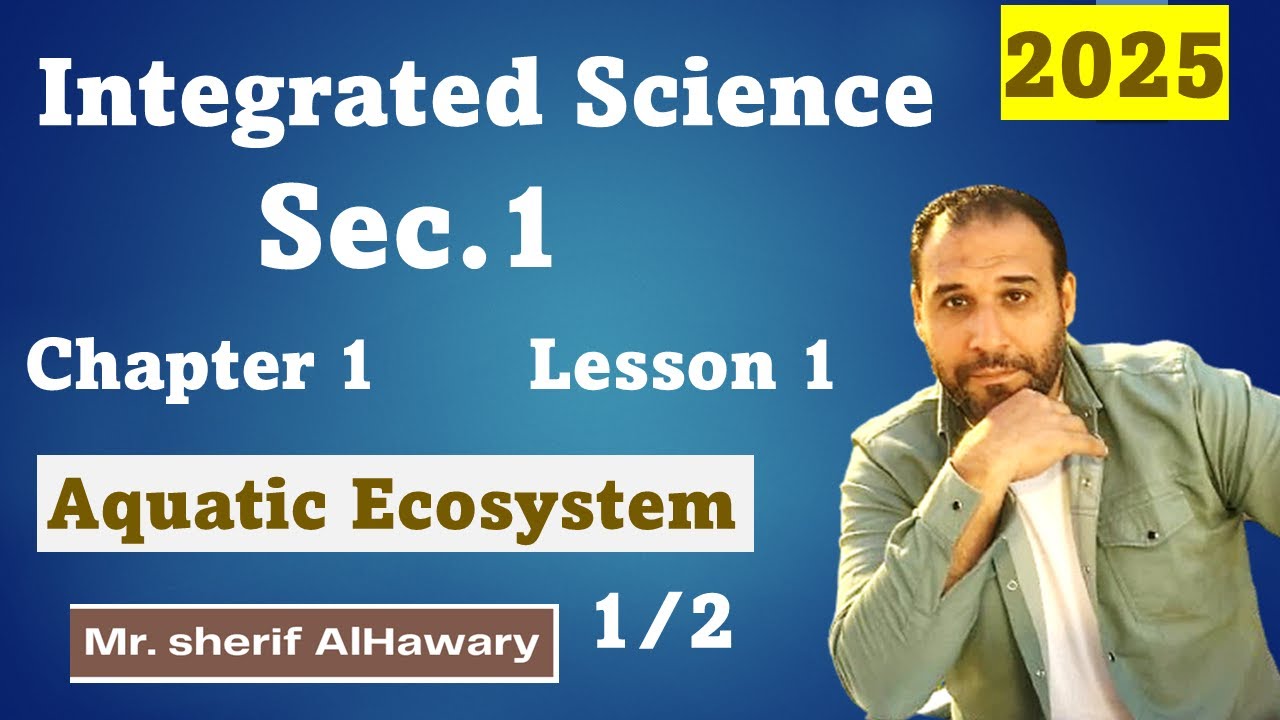 Integrated Science

2025

Sec.1

Chapter 1

Lesson 1

Aquatic Ecosystem

Mr. sherif AlHawary

1/2